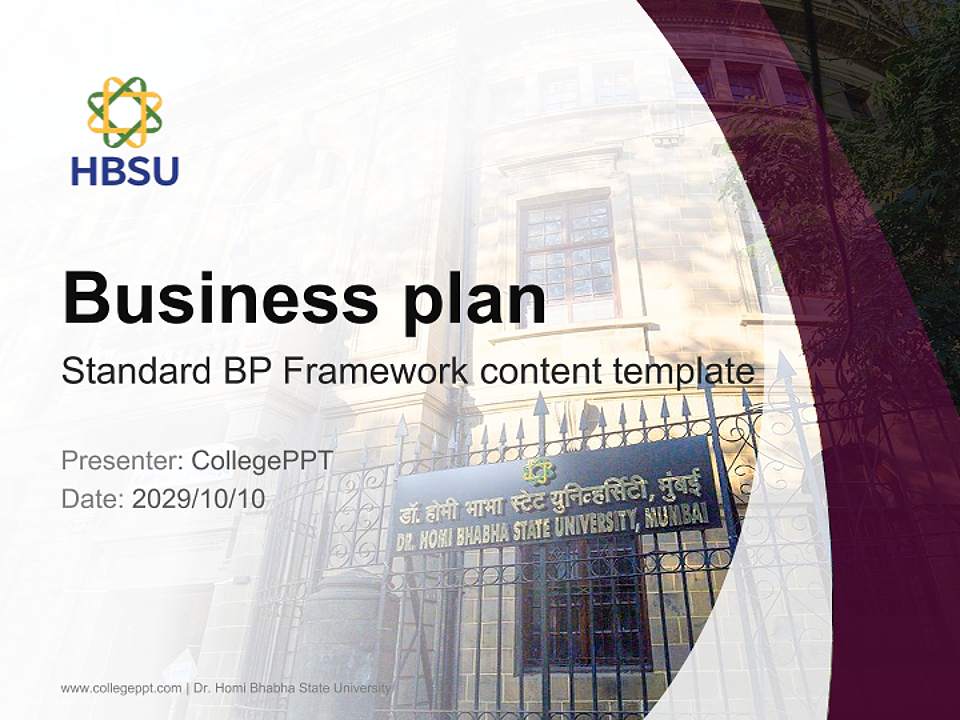 HBSU

Business plan

Standard BP Framework content template

Presenter: CollegePPT
Date: 2029/10/10

डॉ. होमी भाभा स्टेट युनिव्हर्सिटी, मुंबई
DR. HOMI BHABHA STATE UNIVERSITY, MUMBAI

www.collegeppt.com | Dr. Homi Bhabha State University